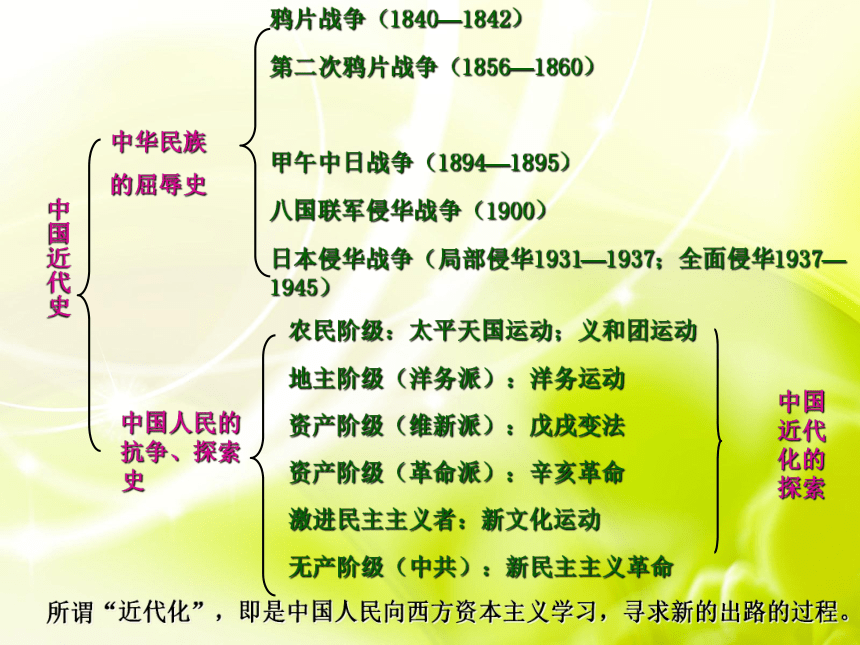 中国近代史

中华民族的屈辱史

鸦片战争（1840—1842）

第二次鸦片战争（1856—1860）

甲午中日战争（1894—1895）

八国联军侵华战争（1900）

日本侵华战争（局部侵华1931—1937；全面侵华1937—1945）

中国人民的抗争、探索史

农民阶级：太平天国运动；义和团运动

地主阶级（洋务派）：洋务运动

资产阶级（维新派）：戊戌变法

资产阶级（革命派）：辛亥革命

激进民主主义者：新文化运动

无产阶级（中共）：新民主主义革命

中国近代化的探索

所谓“近代化”，即是中国人民向西方资本主义学习，寻求新的出路的过程。